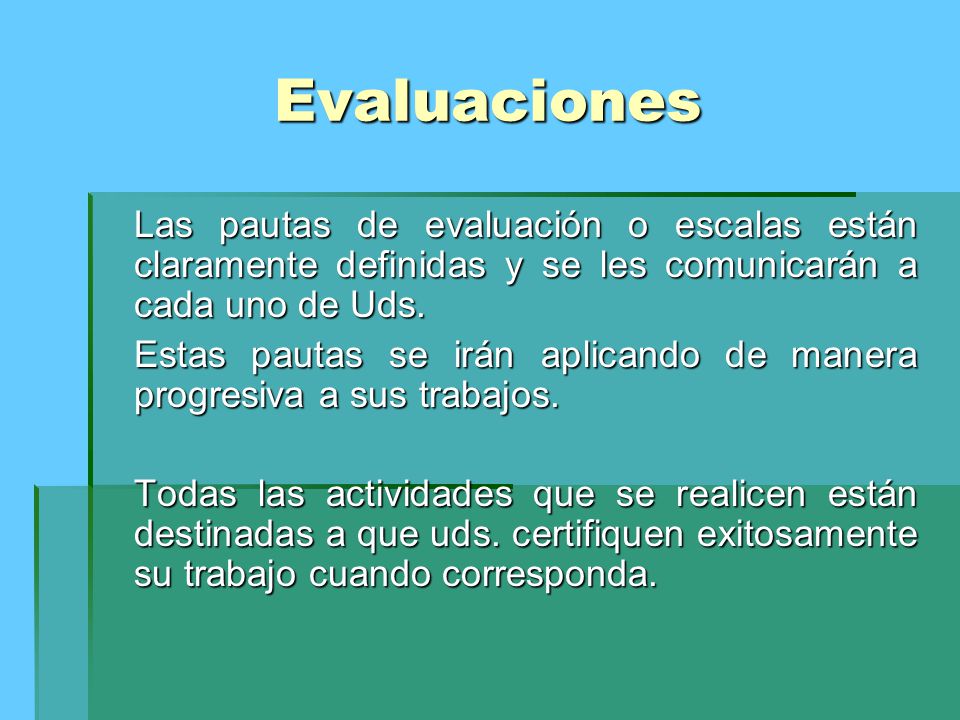 Evaluaciones

Las pautas de evaluación o escalas están claramente definidas y se les comunicarán a cada uno de Uds.

Estas pautas se irán aplicando de manera progresiva a sus trabajos.

Todas las actividades que se realicen están destinadas a que uds. certifiquen exitosamente su trabajo cuando corresponda.